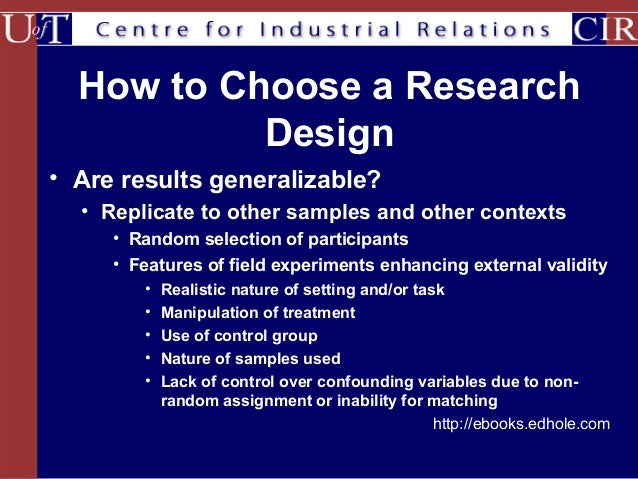 UofT Centre for Industrial Relations CIR

How to Choose a Research Design

• Are results generalizable?
• Replicate to other samples and other contexts
• Random selection of participants
• Features of field experiments enhancing external validity
• Realistic nature of setting and/or task
• Manipulation of treatment
• Use of control group
• Nature of samples used
• Lack of control over confounding variables due to non-random assignment or inability for matching

http://ebooks.edhole.com